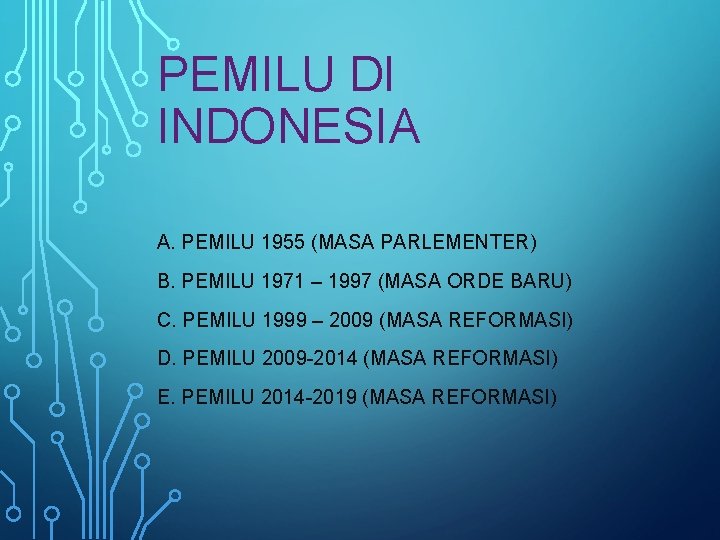 PEMILU DI INDONESIA

A. PEMILU 1955 (MASA PARLEMENTER)

B. PEMILU 1971 – 1997 (MASA ORDE BARU)

C. PEMILU 1999 – 2009 (MASA REFORMASI)

D. PEMILU 2009-2014 (MASA REFORMASI)

E. PEMILU 2014-2019 (MASA REFORMASI)